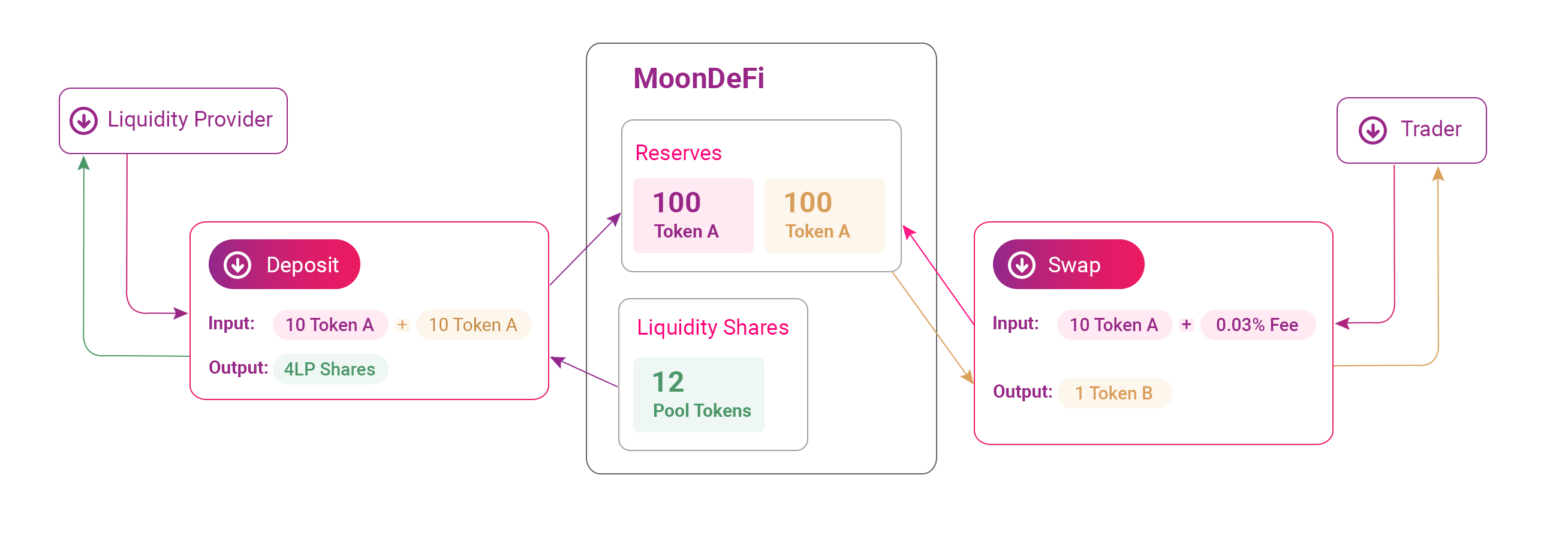 Liquidity Provider

Deposit

Input: 10 Token A + 10 Token A

Output: 4LP Shares

MoonDeFi

Reserves

100
Token A

100
Token A

Liquidity Shares

12
Pool Tokens

Trader

Swap

Input: 10 Token A + 0.03% Fee

Output: 1 Token B